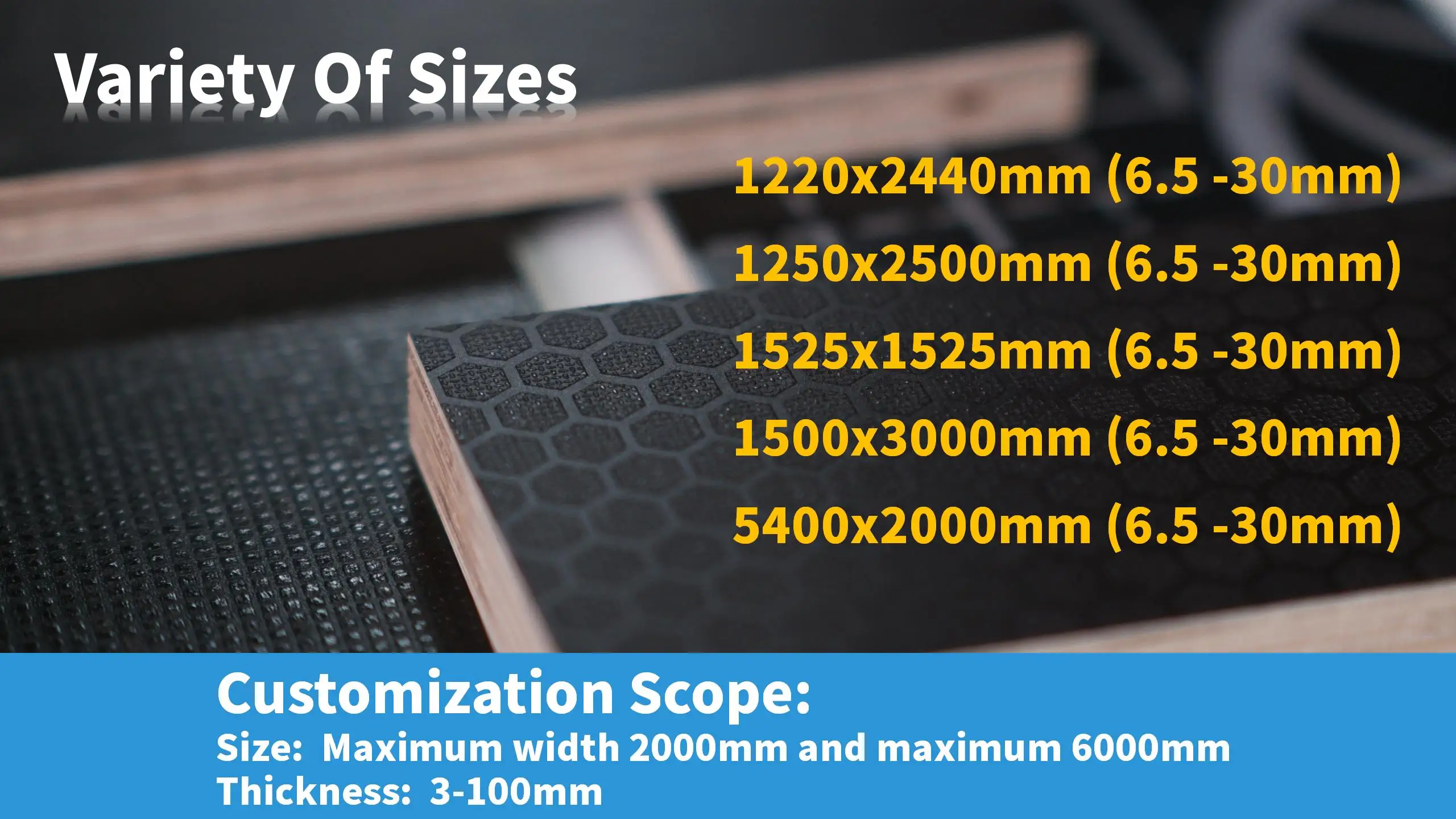 Variety Of Sizes

1220x2440mm (6.5 -30mm)
1250x2500mm (6.5 -30mm)
1525x1525mm (6.5 -30mm)
1500x3000mm (6.5 -30mm)
5400x2000mm (6.5 -30mm)

Customization Scope:
Size: Maximum width 2000mm and maximum 6000mm
Thickness: 3-100mm